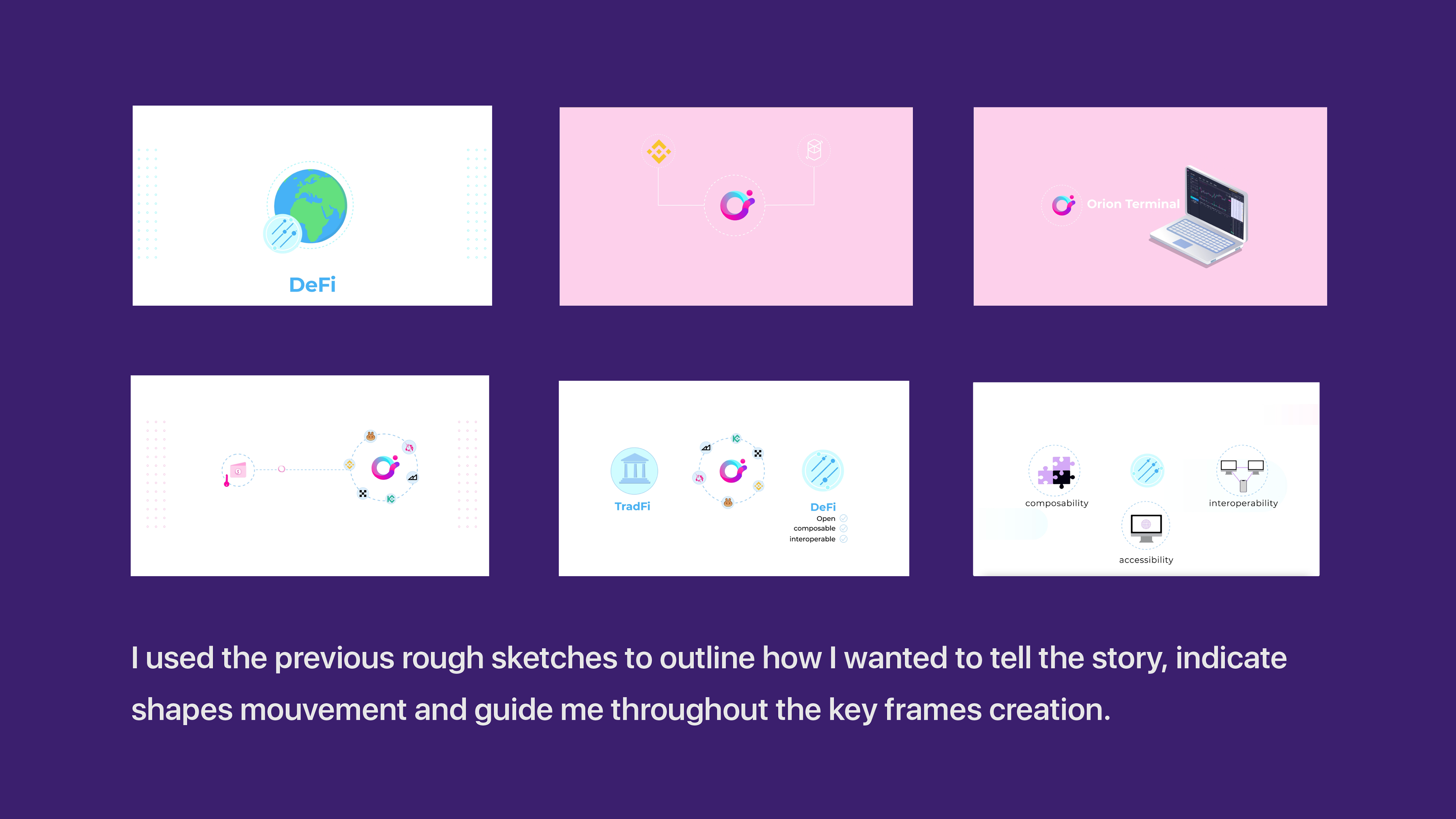 DeFi

Orion Terminal

TradFi

DeFi
Open
composable
interoperable

composability

interoperability

accessibility

I used the previous rough sketches to outline how I wanted to tell the story, indicate shapes mouvement and guide me throughout the key frames creation.